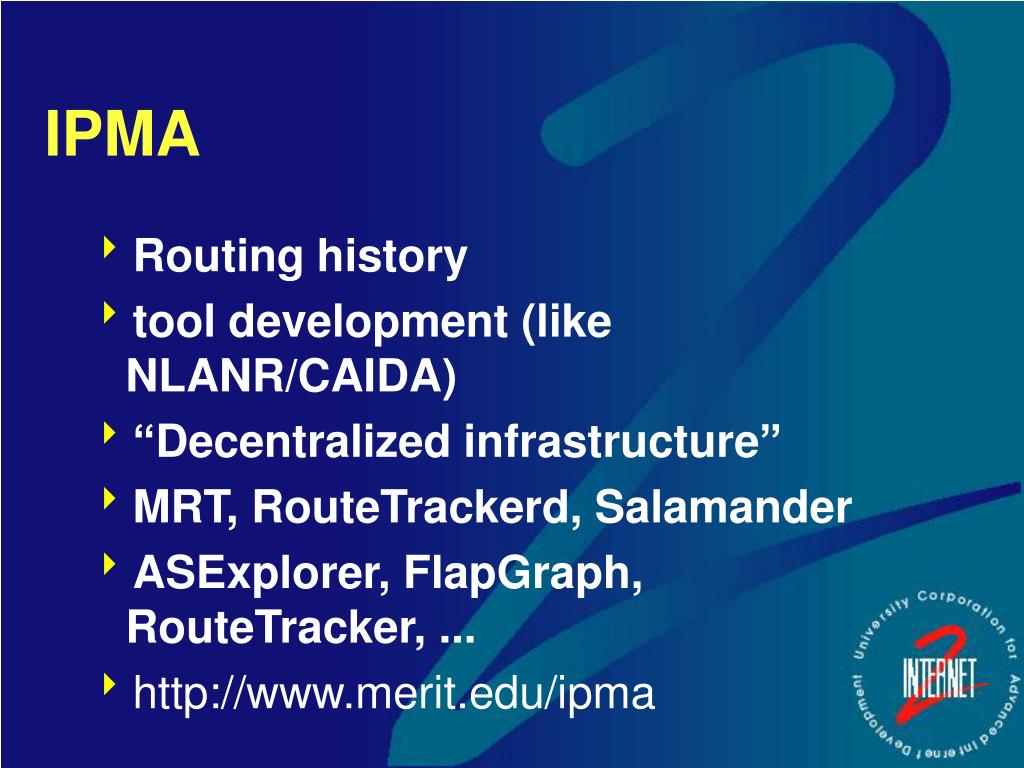 IPMA

Routing history

tool development (like NLANR/CAIDA)

“Decentralized infrastructure”

MRT, RouteTrackerd, Salamander

ASExplorer, FlapGraph, RouteTracker, ...

http://www.merit.edu/ipma

University Corporation for Advanced Internet Development

INTERNET 2